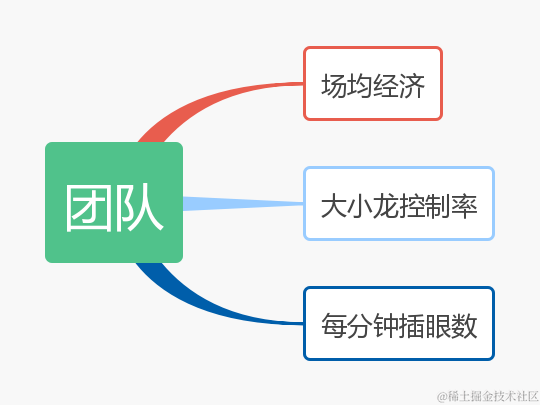 团队

场均经济

大小龙控制率

每分钟插眼数

@稀土掘金技术社区